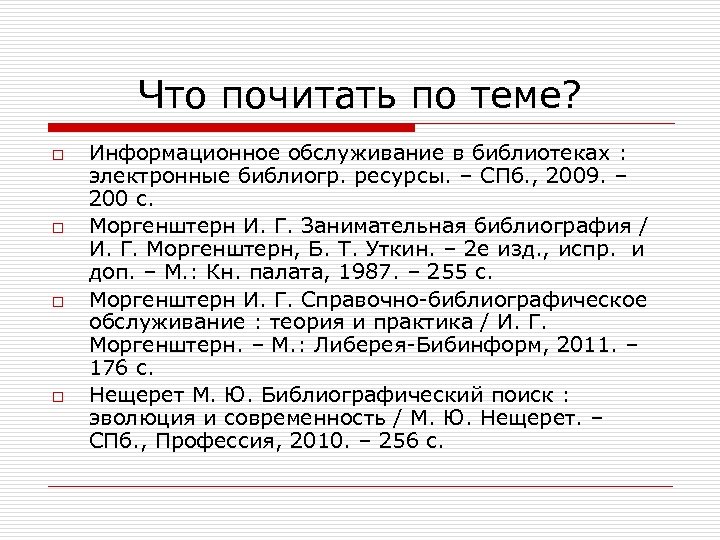 Что почитать по теме?

Информационное обслуживание в библиотеках : электронные библиогр. ресурсы. – СПб., 2009. – 200 с.

Моргенштерн И. Г. Занимательная библиография / И. Г. Моргенштерн, Б. Т. Уткин. – 2е изд., испр. и доп. – М.: Кн. палата, 1987. – 255 с.

Моргенштерн И. Г. Справочно-библиографическое обслуживание : теория и практика / И. Г. Моргенштерн. – М.: Либерея-Бибинформ, 2011. – 176 с.

Нещерет М. Ю. Библиографический поиск : эволюция и современность / М. Ю. Нещерет. – СПб., Профессия, 2010. – 256 с.